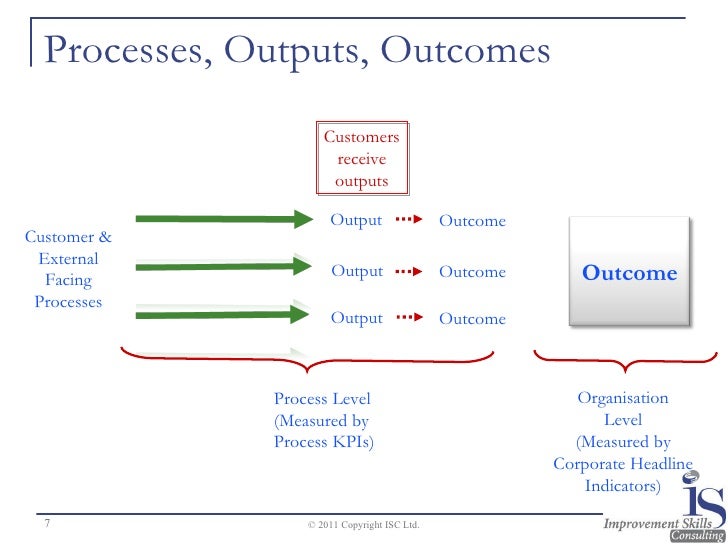 Processes, Outputs, Outcomes

Customers receive outputs

Customer & External Facing Processes

Output Outcome

Output Outcome

Output Outcome

Outcome

Process Level (Measured by Process KPIs)

Organisation Level (Measured by Corporate Headline Indicators)

7

© 2011 Copyright ISC Ltd.

iS
Improvement Skills
Consulting